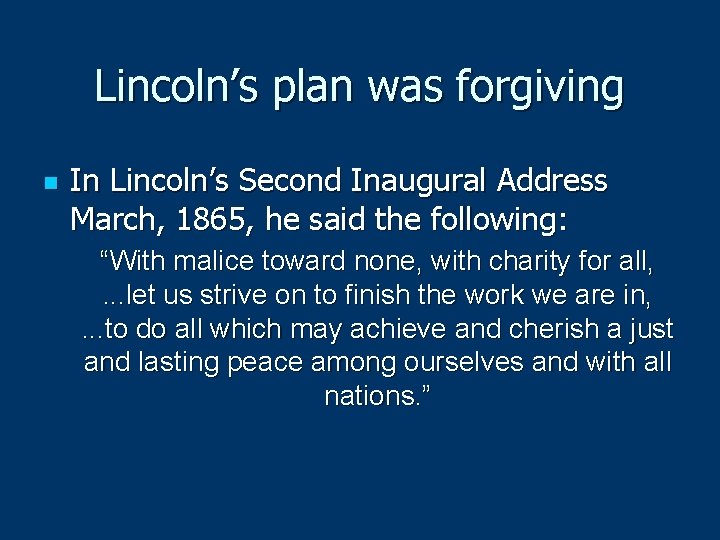 Lincoln’s plan was forgiving

In Lincoln’s Second Inaugural Address March, 1865, he said the following:

“With malice toward none, with charity for all, …let us strive on to finish the work we are in, …to do all which may achieve and cherish a just and lasting peace among ourselves and with all nations.”